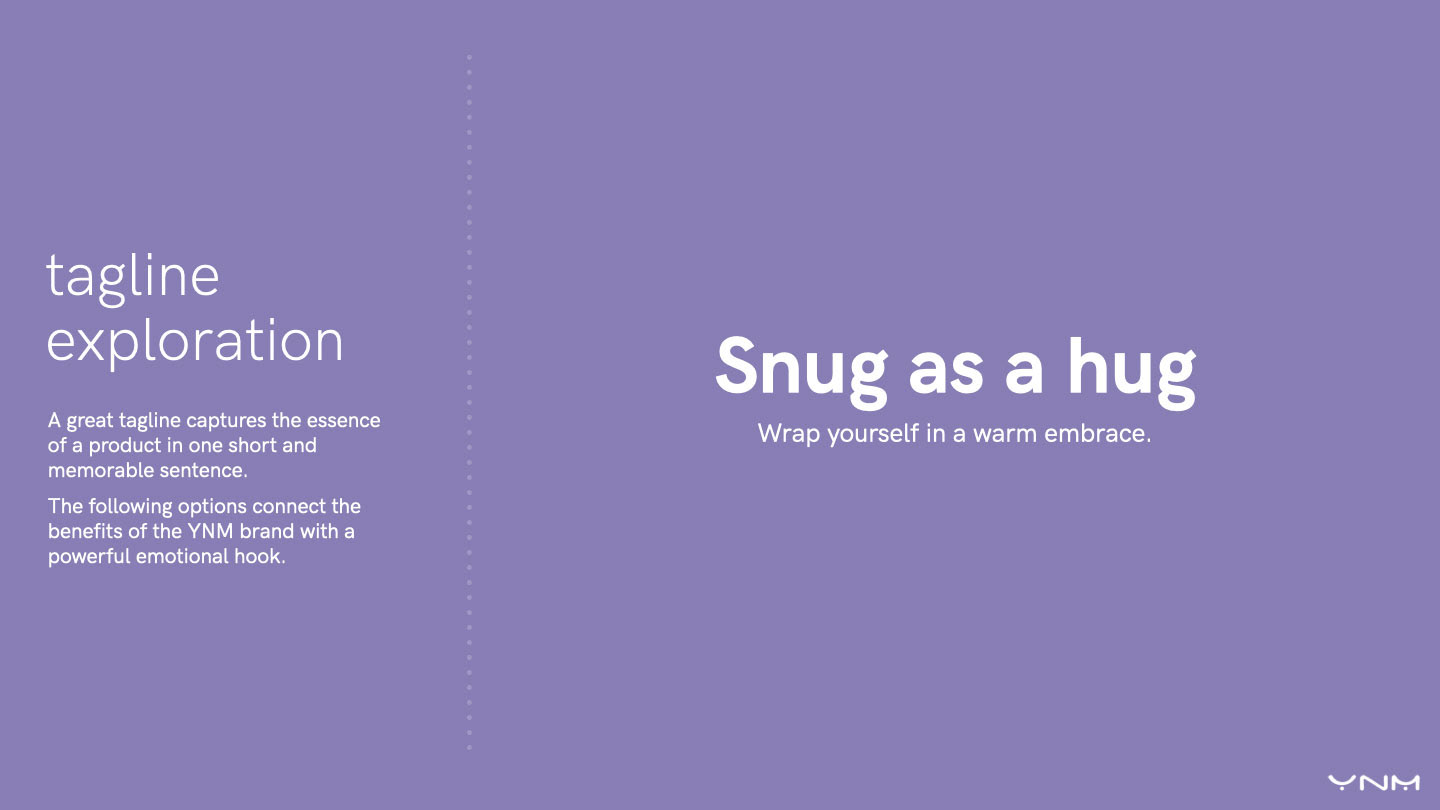 tagline exploration

A great tagline captures the essence of a product in one short and memorable sentence.

The following options connect the benefits of the YNM brand with a powerful emotional hook.

Snug as a hug

Wrap yourself in a warm embrace.

YNM